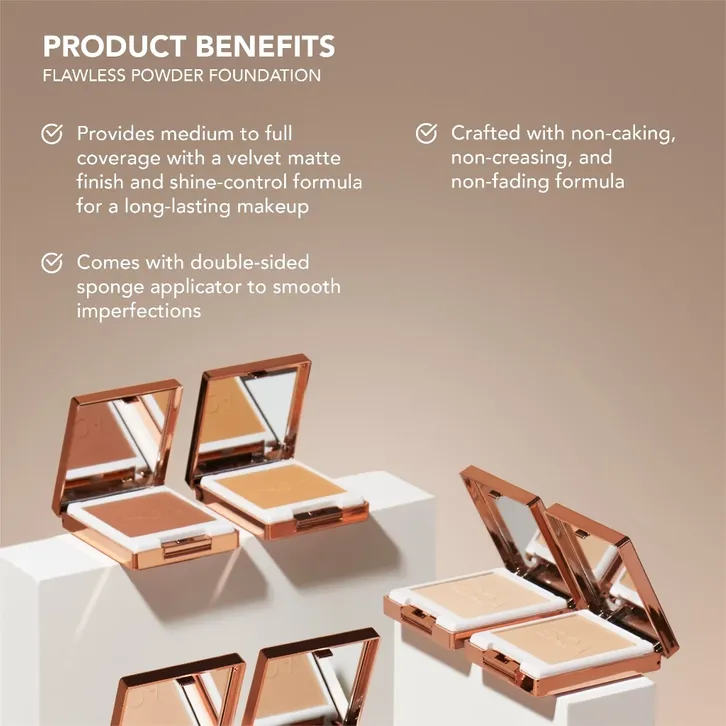 PRODUCT BENEFITS
FLAWLESS POWDER FOUNDATION

Provides medium to full coverage with a velvet matte finish and shine-control formula for a long-lasting makeup

Comes with double-sided sponge applicator to smooth imperfections

Crafted with non-caking, non-creasing, and non-fading formula